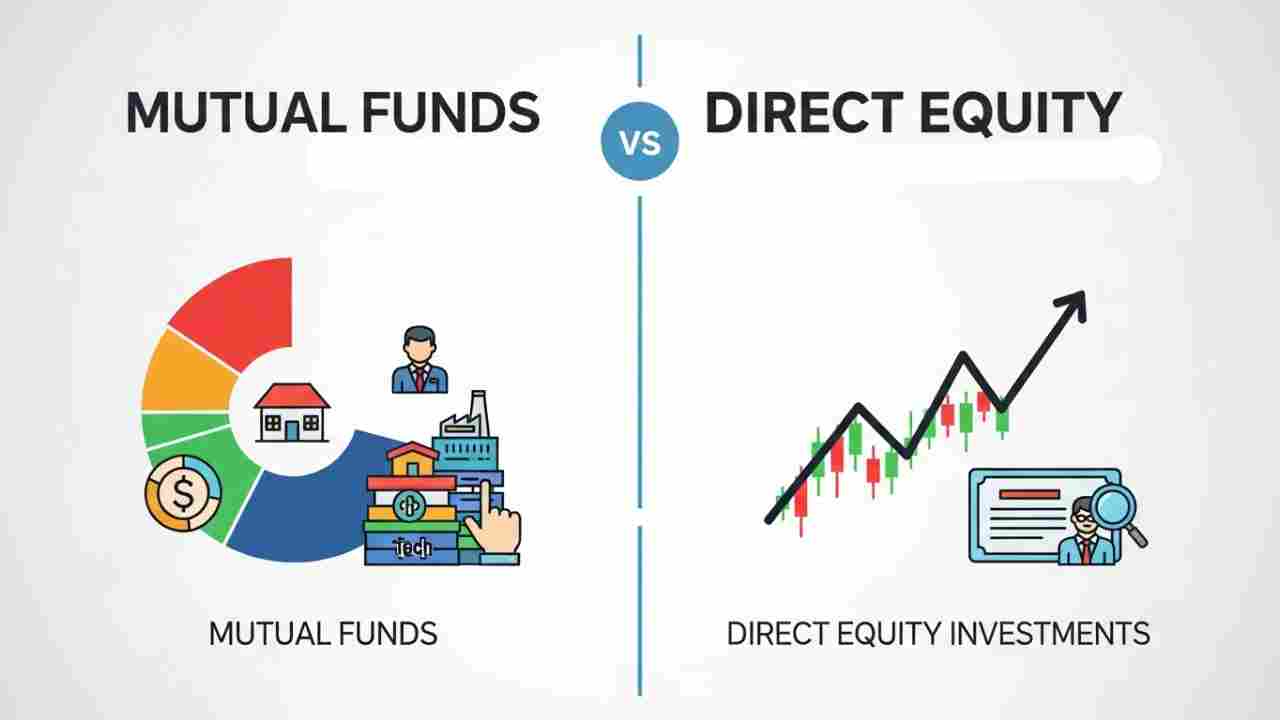 MUTUAL FUNDS
VS
DIRECT EQUITY

$

Tech

MUTUAL FUNDS

DIRECT EQUITY INVESTMENTS